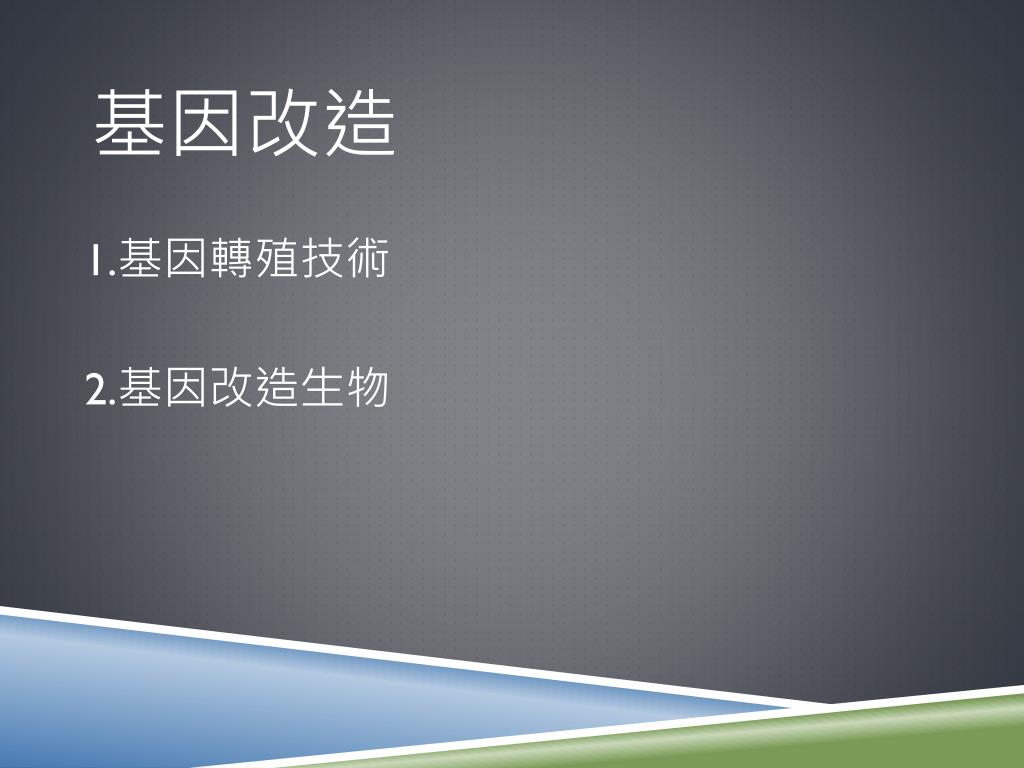 基因改造

1.基因轉殖技術

2.基因改造生物